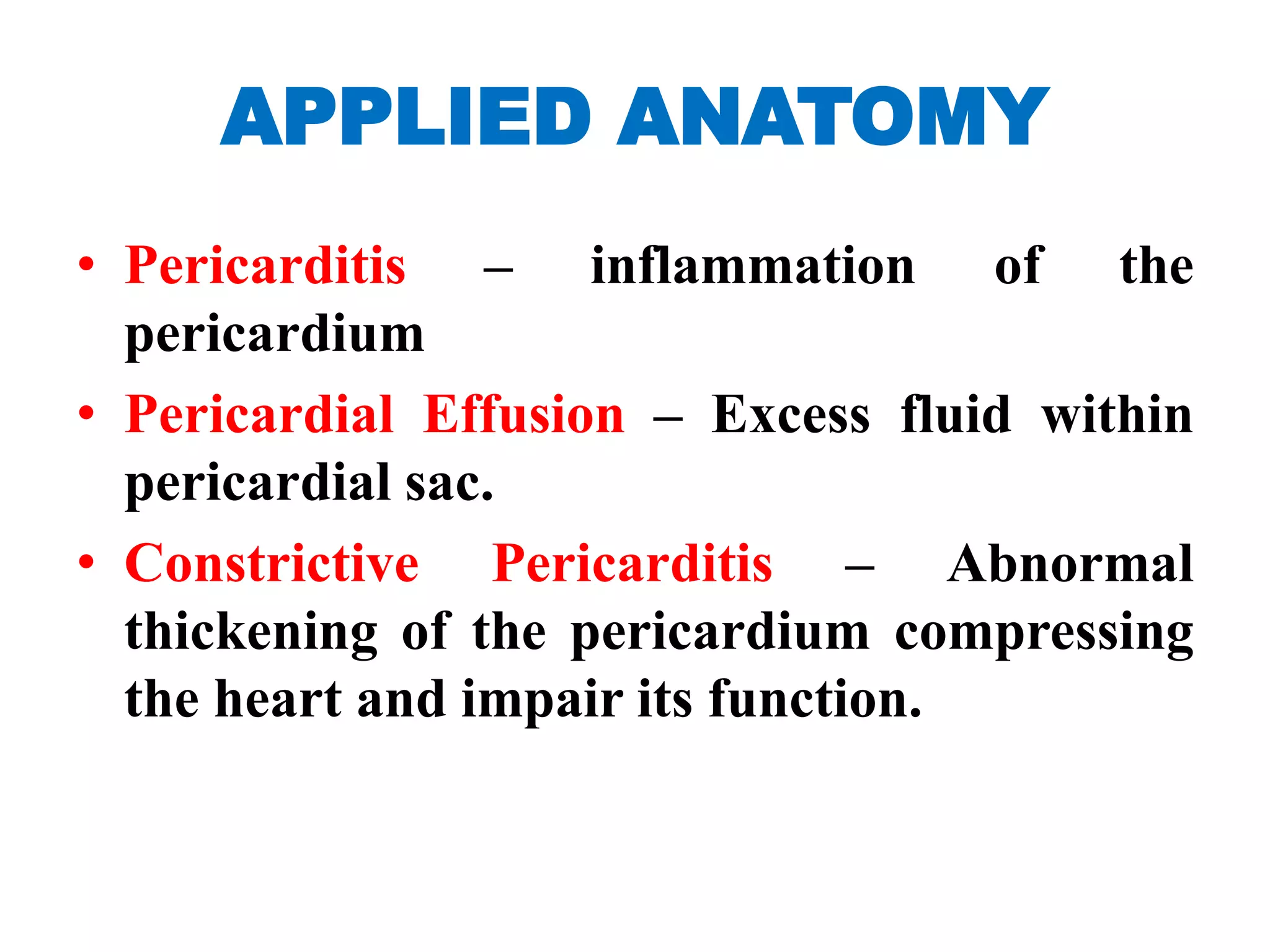 APPLIED ANATOMY

• Pericarditis – inflammation of the pericardium

• Pericardial Effusion – Excess fluid within pericardial sac.

• Constrictive Pericarditis – Abnormal thickening of the pericardium compressing the heart and impair its function.